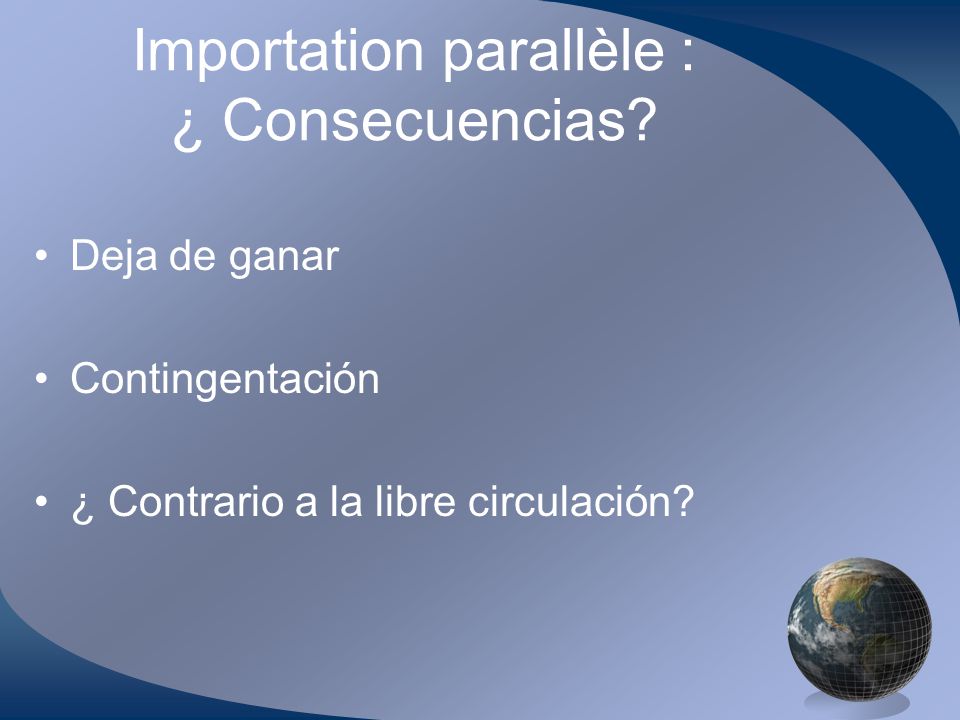 Importation parallèle : ¿ Consecuencias?

• Deja de ganar

• Contingentación

• ¿ Contrario a la libre circulación?